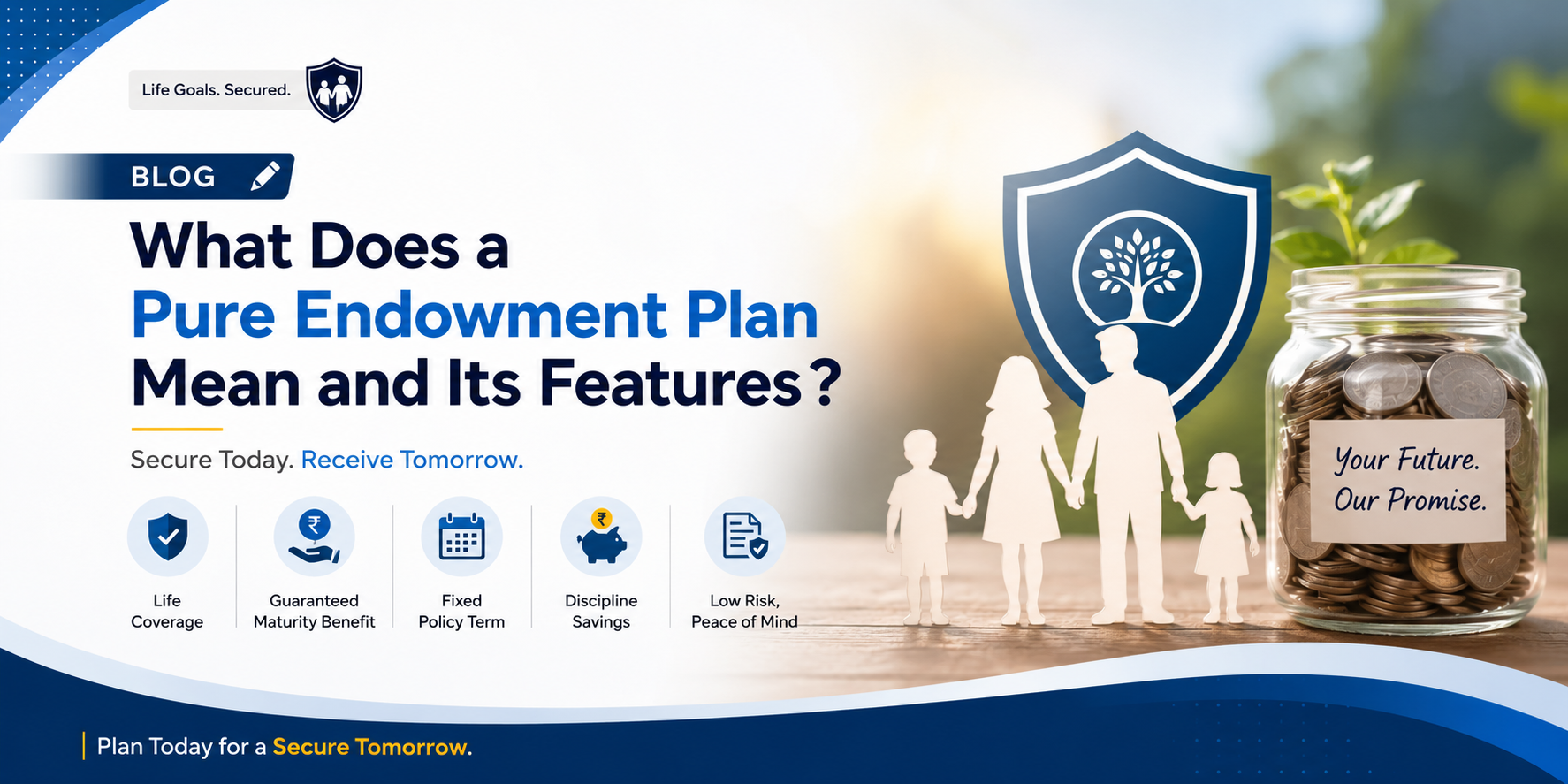 Life Goals. Secured.

BLOG

What Does a Pure Endowment Plan Mean and Its Features?

Secure Today. Receive Tomorrow.

Life Coverage

Guaranteed Maturity Benefit

Fixed Policy Term

Discipline Savings

Low Risk, Peace of Mind

Your Future. Our Promise.

Plan Today for a Secure Tomorrow.